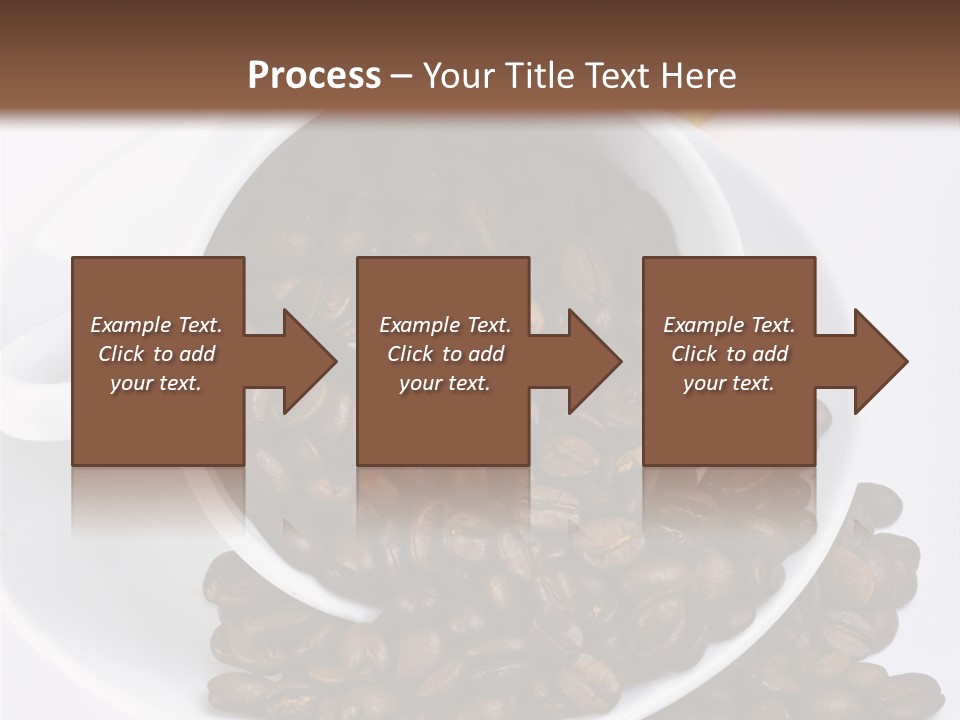 Process – Your Title Text Here

Example Text. Click to add your text.

Example Text. Click to add your text.

Example Text. Click to add your text.